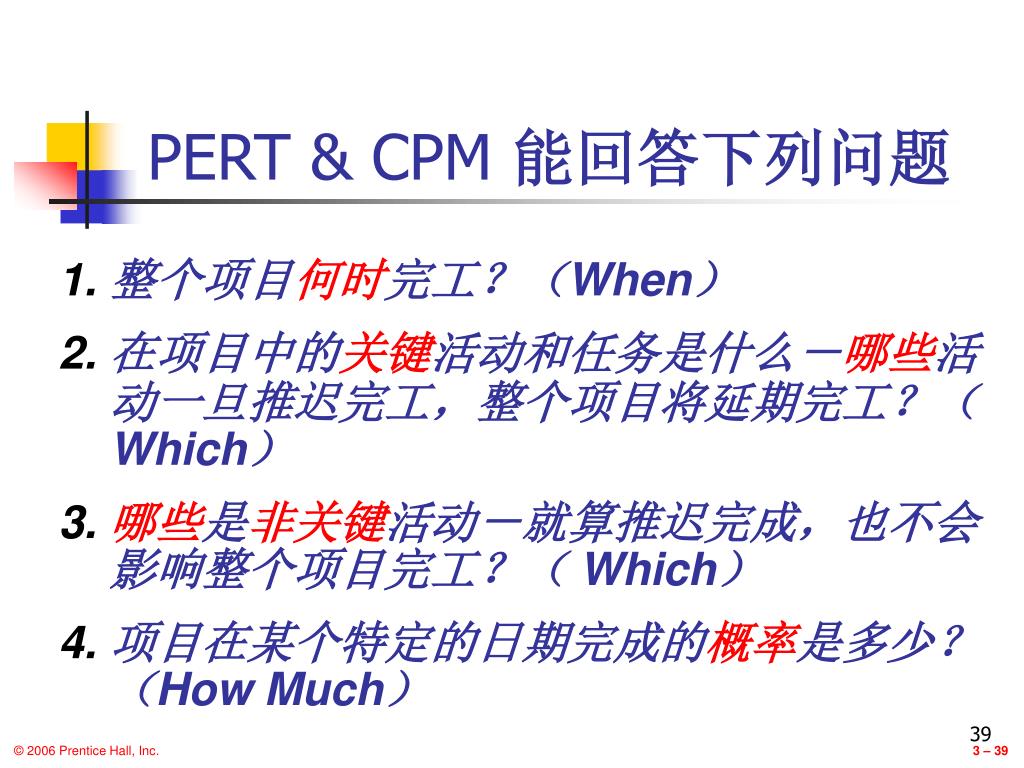 PERT & CPM 能回答下列问题

1. 整个项目何时完工？（When）

2. 在项目中的关键活动和任务是什么－哪些活动一旦推迟完工，整个项目将延期完工？（Which）

3. 哪些是非关键活动－就算推迟完成，也不会影响整个项目完工？（ Which）

4. 项目在某个特定的日期完成的概率是多少？（How Much）

39

© 2006 Prentice Hall, Inc.

3 – 39